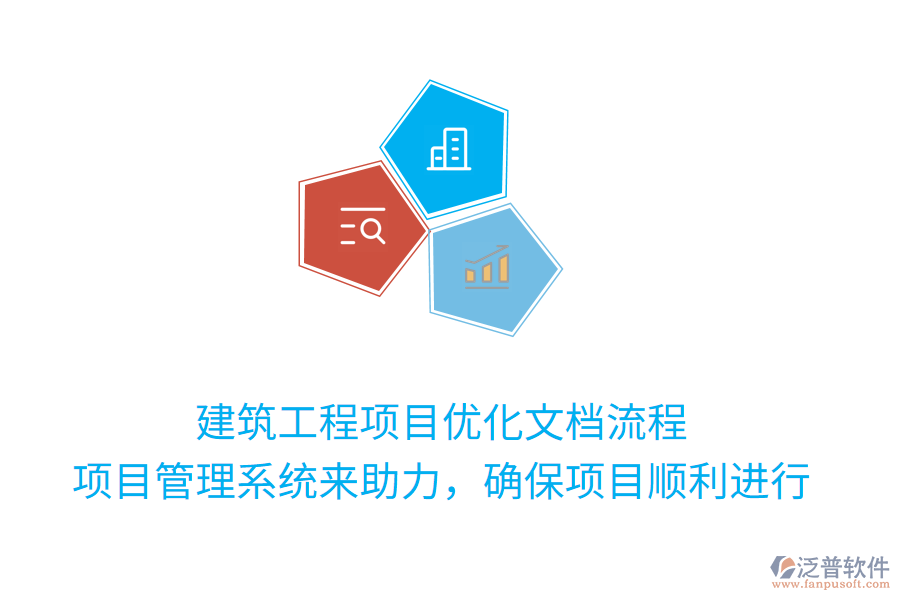 建筑工程项目优化文档流程
项目管理系统来助力，确保项目顺利进行

泛普软件
www.fanpusoft.com